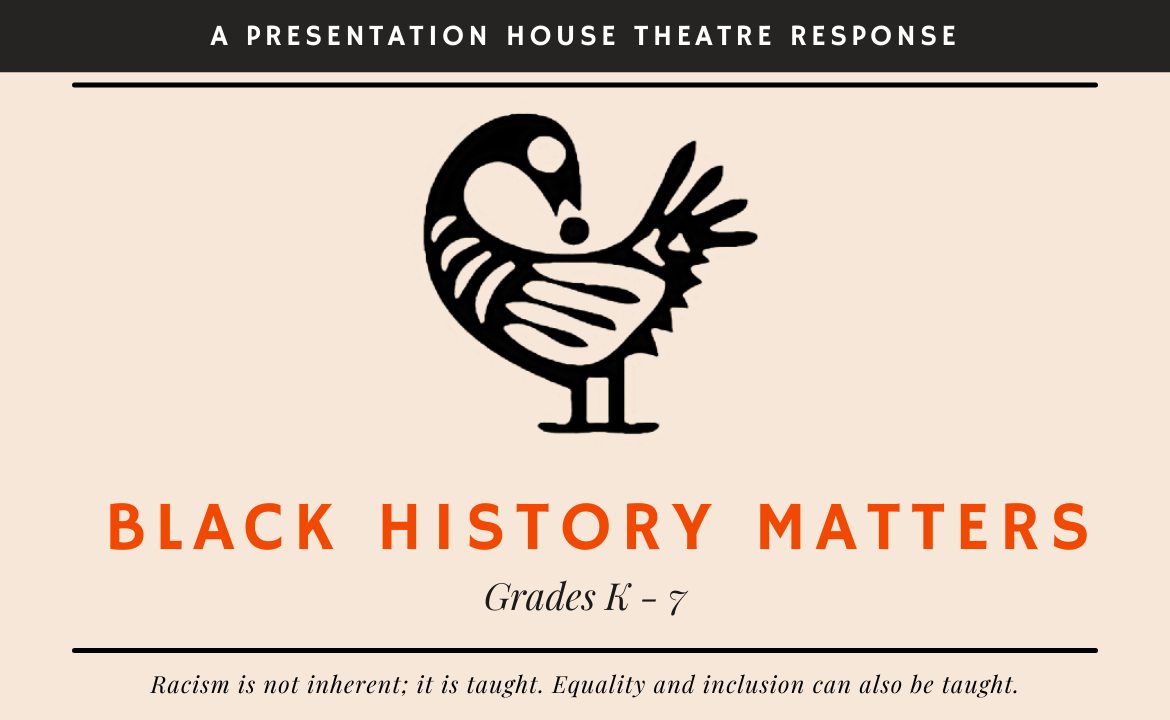 A PRESENTATION HOUSE THEATRE RESPONSE

BLACK HISTORY MATTERS

Grades K - 7

Racism is not inherent; it is taught. Equality and inclusion can also be taught.